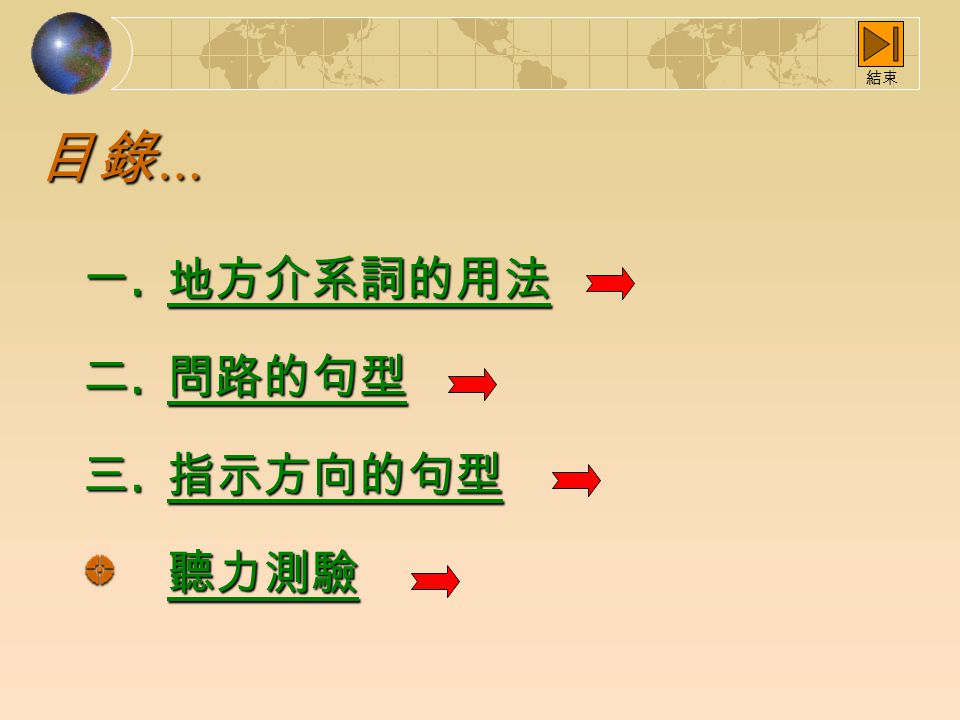 結束

目錄...

一. 地方介系詞的用法

二. 問路的句型

三. 指示方向的句型

聽力測驗